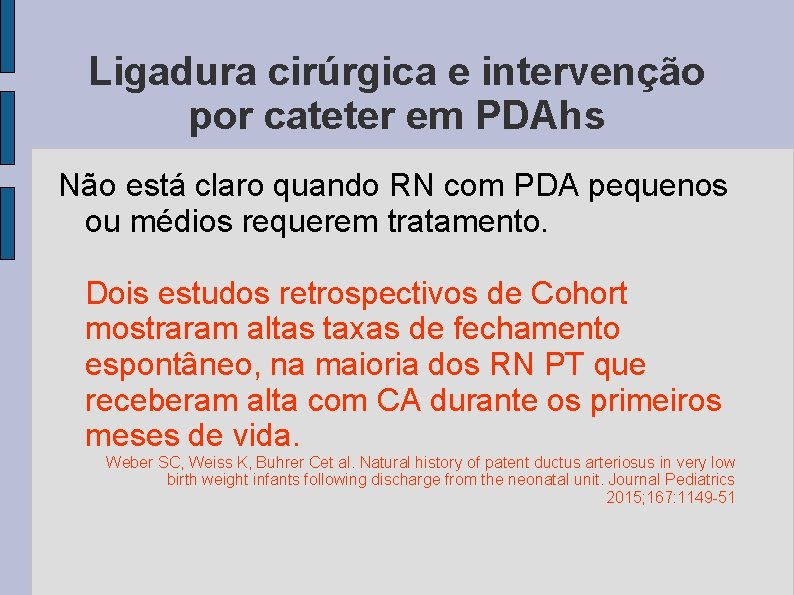 Ligadura cirúrgica e intervenção por cateter em PDAhs

Não está claro quando RN com PDA pequenos ou médios requerem tratamento.

Dois estudos retrospectivos de Cohort mostraram altas taxas de fechamento espontâneo, na maioria dos RN PT que receberam alta com CA durante os primeiros meses de vida.

Weber SC, Weiss K, Buhrer Cet al. Natural history of patent ductus arteriosus in very low birth weight infants following discharge from the neonatal unit. Journal Pediatrics 2015;167:1149-51